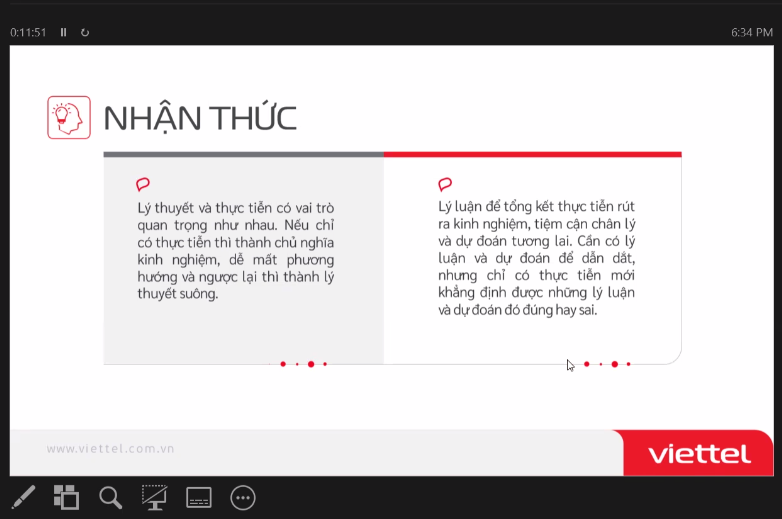 0:11:51

6:34 PM

NHẬN THỨC

Lý thuyết và thực tiễn có vai trò quan trọng như nhau. Nếu chỉ có thực tiễn thì thành chủ nghĩa kinh nghiệm, dễ mất phương hướng và ngược lại thì thành lý thuyết suông.

Lý luận để tổng kết thực tiễn rút ra kinh nghiệm, tiệm cận chân lý và dự đoán tương lai. Cần có lý luận và dự đoán để dẫn dắt, nhưng chỉ có thực tiễn mới khẳng định được những lý luận và dự đoán đó đúng hay sai.

www.viettel.com.vn

viettel